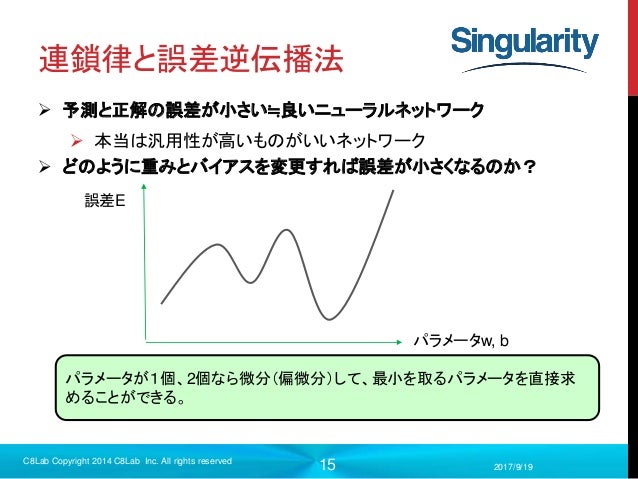 Singularity

連鎖律と誤差逆伝播法

➢ 予測と正解の誤差が小さい≒良いニューラルネットワーク

➢ 本当は汎用性が高いものがいいネットワーク

➢ どのように重みとバイアスを変更すれば誤差が小さくなるのか？

誤差E

パラメータw, b

パラメータが1個、2個なら微分（偏微分）して、最小を取るパラメータを直接求めることができる。

C8Lab Copyright 2014 C8Lab Inc. All rights reserved

15

2017/9/19